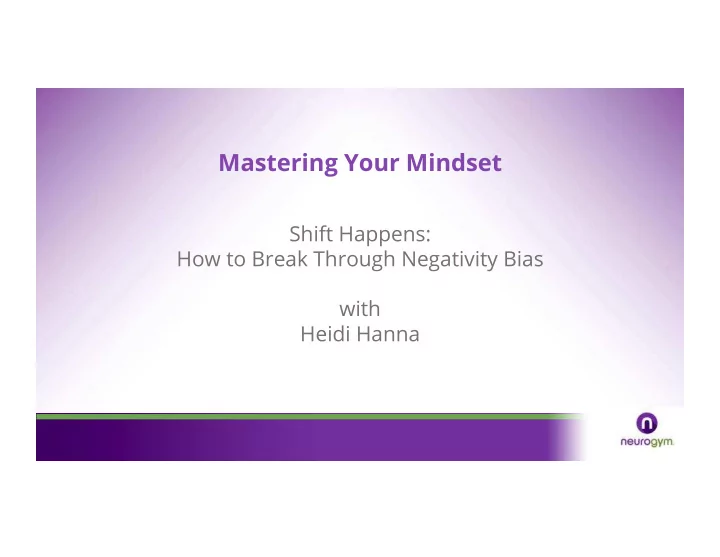 Mastering Your Mindset

Shift Happens:
How to Break Through Negativity Bias

with
Heidi Hanna

neurogym